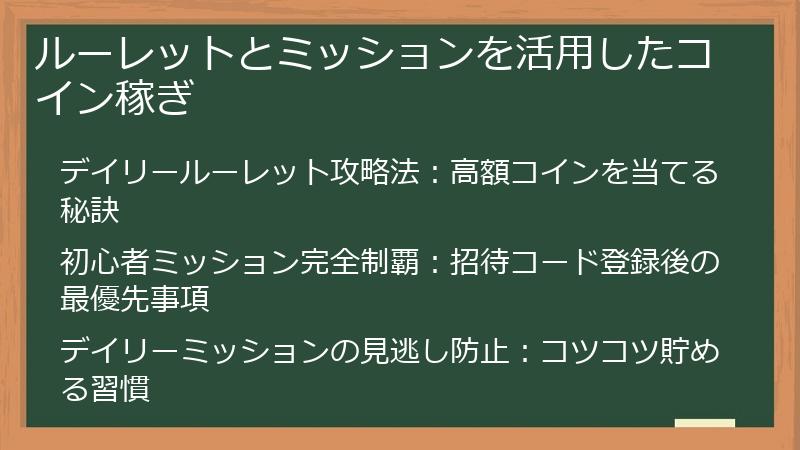 ルーレットとミッションを活用したコイン稼ぎ

デイリールーレット攻略法：高額コインを当てる秘訣

初心者ミッション完全制覇：招待コード登録後の最優先事項

デイリーミッションの見逃し防止：コツコツ貯める習慣